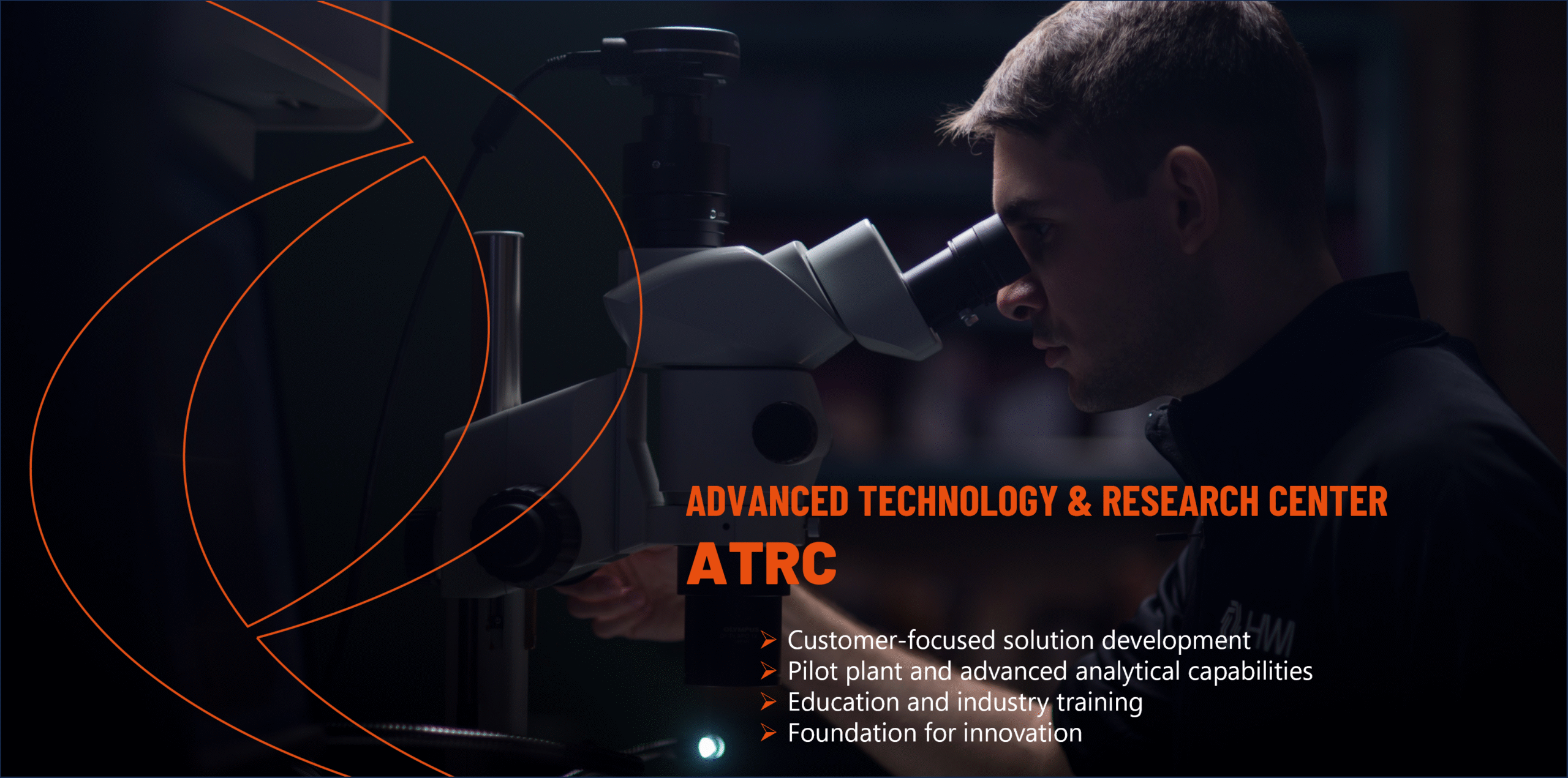 ADVANCED TECHNOLOGY & RESEARCH CENTER

ATRC

➢ Customer-focused solution development
➢ Pilot plant and advanced analytical capabilities
➢ Education and industry training
➢ Foundation for innovation